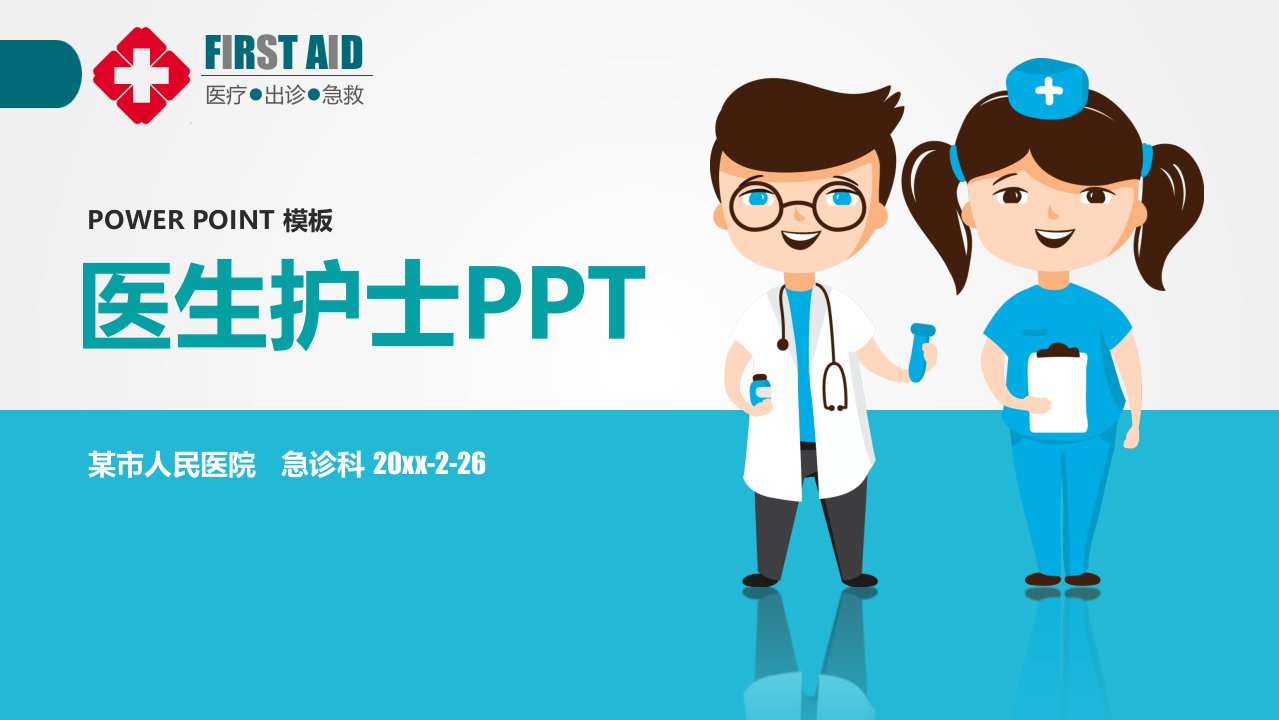 FIRST AID
医疗●出诊●急救

POWER POINT 模板

医生护士PPT

某市人民医院 急诊科 20xx-2-26